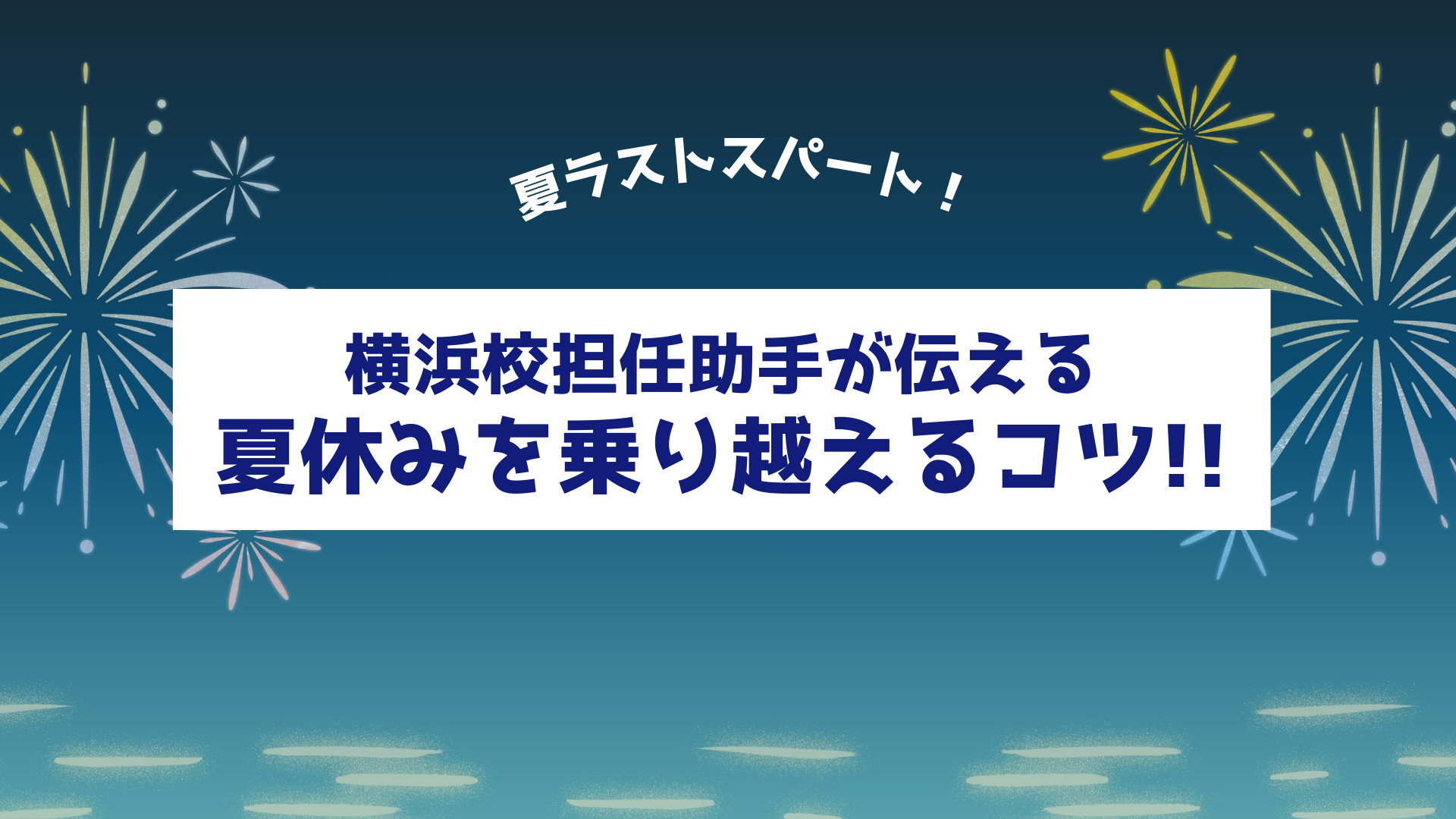 夏ラストスパート！

横浜校担任助手が伝える
夏休みを乗り越えるコツ!!